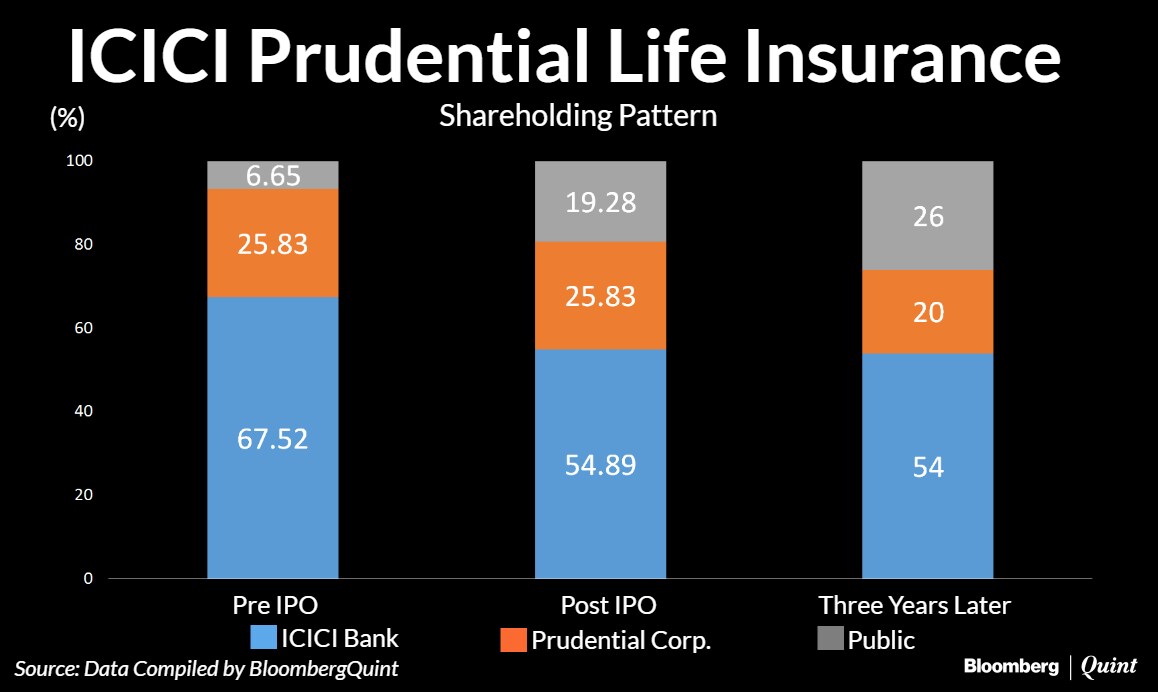 ICICI Prudential Life Insurance

Shareholding Pattern

(%)

100
80
60
40
20
0

6.65
25.83
67.52

19.28
25.83
54.89

26
20
54

Pre IPO
Post IPO
Three Years Later

ICICI Bank
Prudential Corp.
Public

Source: Data Compiled by BloombergQuint

Bloomberg | Quint